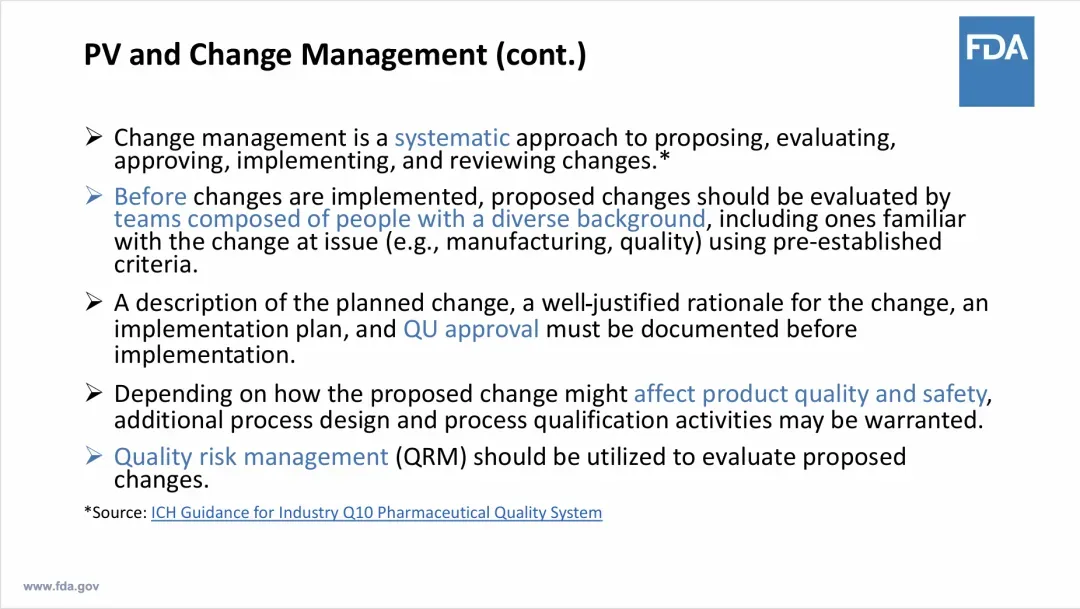 PV and Change Management (cont.)

FDA

➢ Change management is a systematic approach to proposing, evaluating, approving, implementing, and reviewing changes.*

➢ Before changes are implemented, proposed changes should be evaluated by teams composed of people with a diverse background, including ones familiar with the change at issue (e.g., manufacturing, quality) using pre-established criteria.

➢ A description of the planned change, a well-justified rationale for the change, an implementation plan, and QU approval must be documented before implementation.

➢ Depending on how the proposed change might affect product quality and safety, additional process design and process qualification activities may be warranted.

➢ Quality risk management (QRM) should be utilized to evaluate proposed changes.

*Source: ICH Guidance for Industry Q10 Pharmaceutical Quality System

www.fda.gov